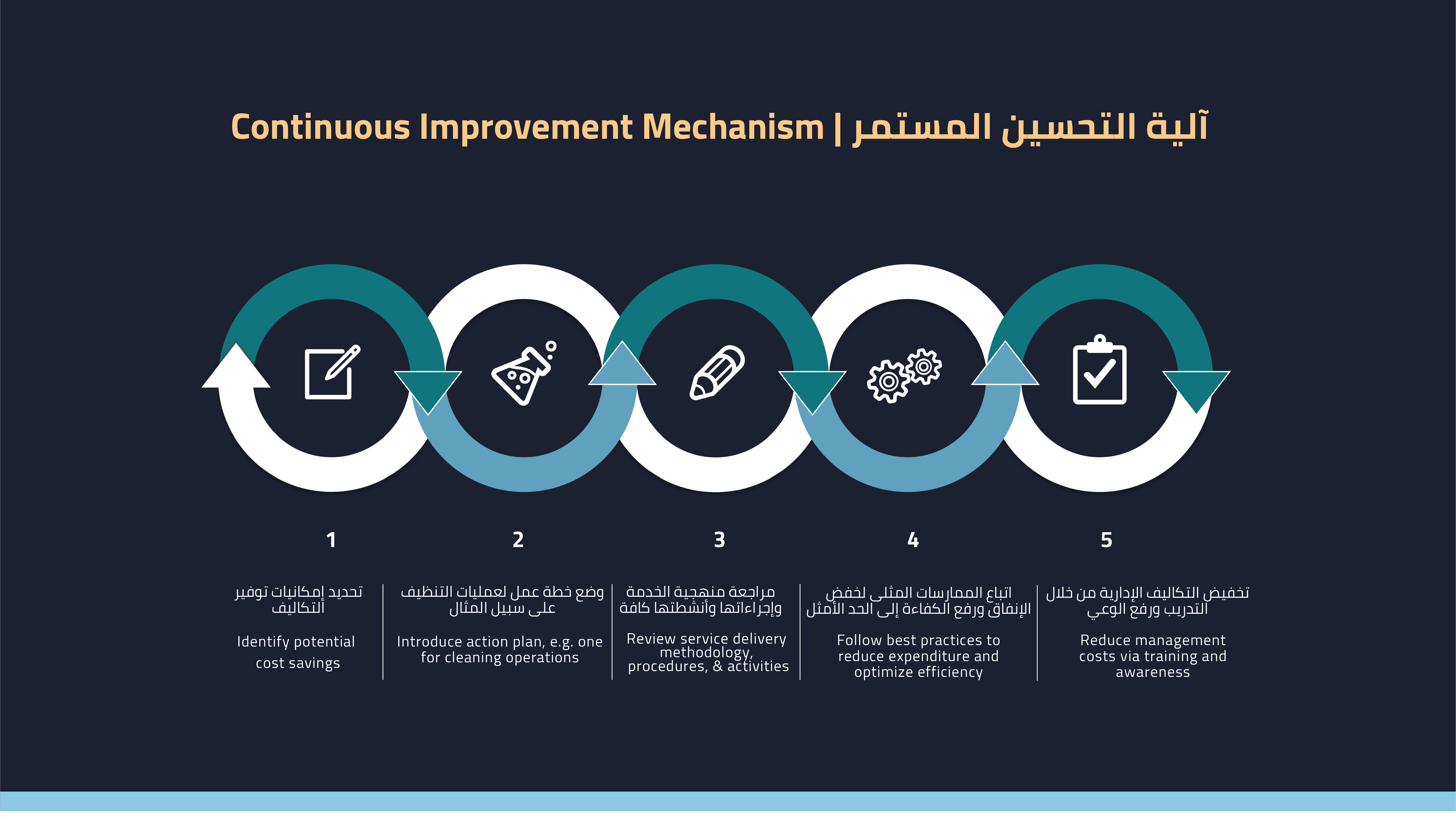 Continuous Improvement Mechanism | آلية التحسين المستمر

1

تحديد إمكانيات توفير التكاليف

Identify potential cost savings

2

وضع خطة عمل لعمليات التنظيف على سبيل المثال

Introduce action plan, e.g. one for cleaning operations

3

مراجعة منهجية الخدمة وإجراءاتها وأنشطتها كافة

Review service delivery methodology, procedures, & activities

4

اتباع الممارسات المثلى لخفض الإنفاق ورفع الكفاءة إلى الحد الأمثل

Follow best practices to reduce expenditure and optimize efficiency

5

تخفيض التكاليف الإدارية من خلال التدريب ورفع الوعي

Reduce management costs via training and awareness